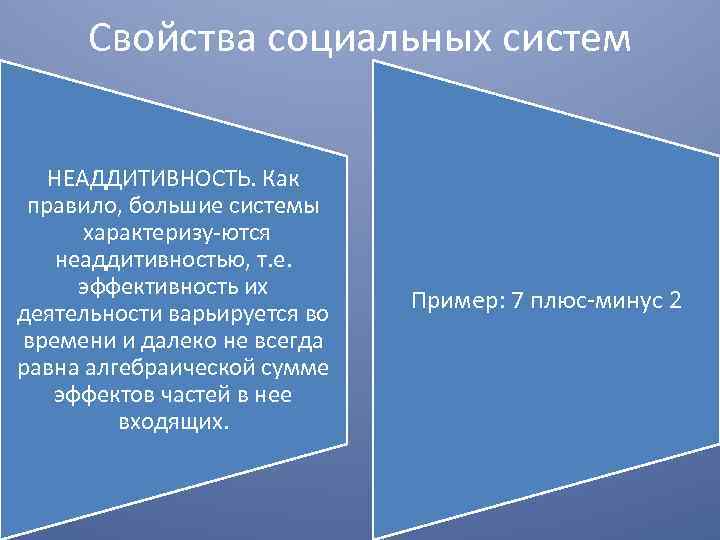 Свойства социальных систем

НЕАДДИТИВНОСТЬ. Как правило, большие системы характеризу-ются неаддитивностью, т.е. эффективность их деятельности варьируется во времени и далеко не всегда равна алгебраической сумме эффектов частей в нее входящих.

Пример: 7 плюс-минус 2